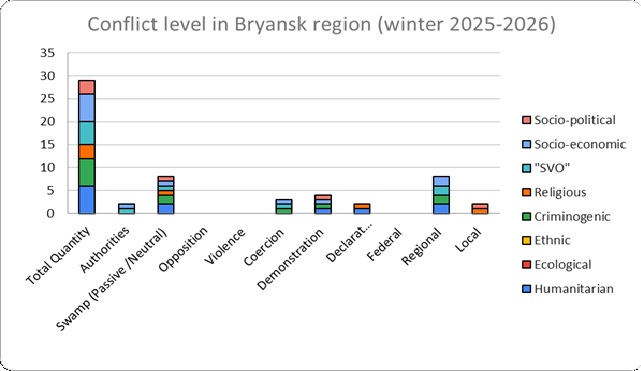 Conflict level in Bryansk region (winter 2025-2026)

35
30
25
20
15
10
5
0

Total Quantity
Authorities
Swamp (Passive /Neutral)
Opposition
Violence
Coercion
Demonstration
Declarat...
Federal
Regional
Local

Socio-political
Socio-economic
"SVO"
Religious
Criminogenic
Ethnic
Ecological
Humanitarian